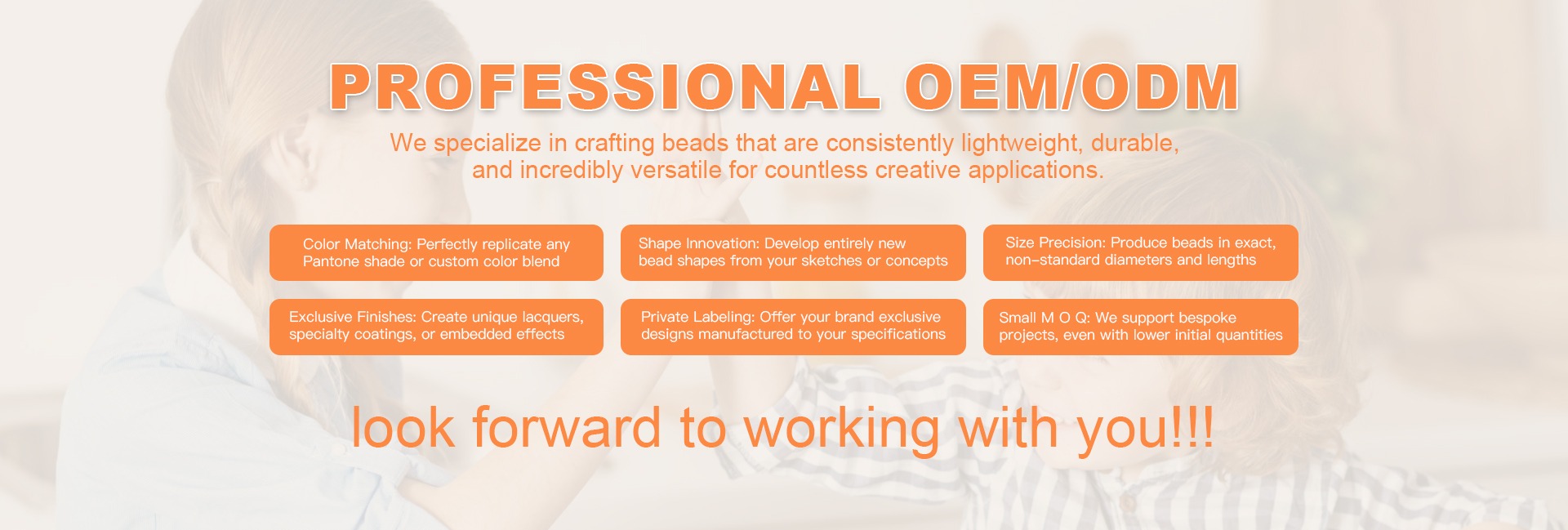 PROFESSIONAL OEM/ODM

We specialize in crafting beads that are consistently lightweight, durable, and incredibly versatile for countless creative applications.

Color Matching: Perfectly replicate any Pantone shade or custom color blend

Shape Innovation: Develop entirely new bead shapes from your sketches or concepts

Size Precision: Produce beads in exact, non-standard diameters and lengths

Exclusive Finishes: Create unique lacquers, specialty coatings, or embedded effects

Private Labeling: Offer your brand exclusive designs manufactured to your specifications

Small M O Q: We support bespoke projects, even with lower initial quantities

look forward to working with you!!!